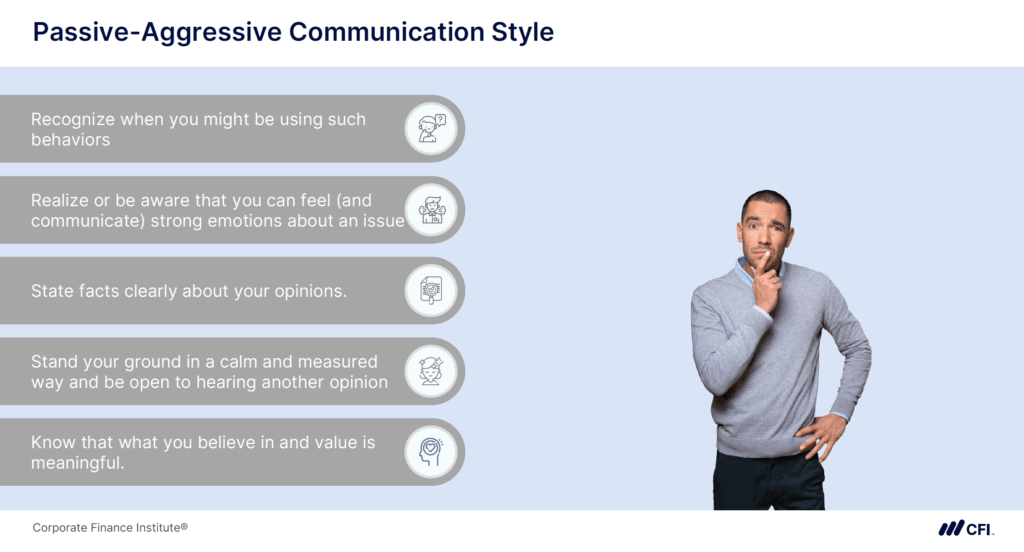 Passive-Aggressive Communication Style

Recognize when you might be using such behaviors

Realize or be aware that you can feel (and communicate) strong emotions about an issue

State facts clearly about your opinions.

Stand your ground in a calm and measured way and be open to hearing another opinion

Know that what you believe in and value is meaningful.

Corporate Finance Institute®

CFI.